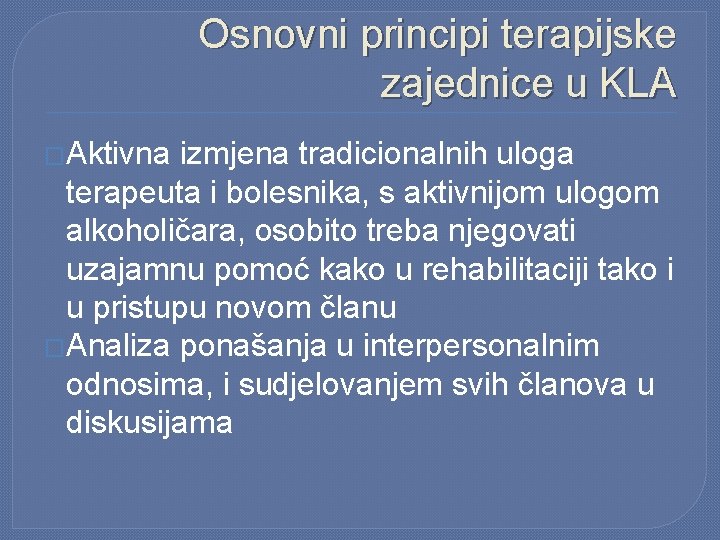 Osnovni principi terapijske zajednice u KLA

Aktivna izmjena tradicionalnih uloga terapeuta i bolesnika, s aktivnijom ulogom alkoholičara, osobito treba njegovati uzajamnu pomoć kako u rehabilitaciji tako i u pristupu novom članu

Analiza ponašanja u interpersonalnim odnosima, i sudjelovanjem svih članova u diskusijama